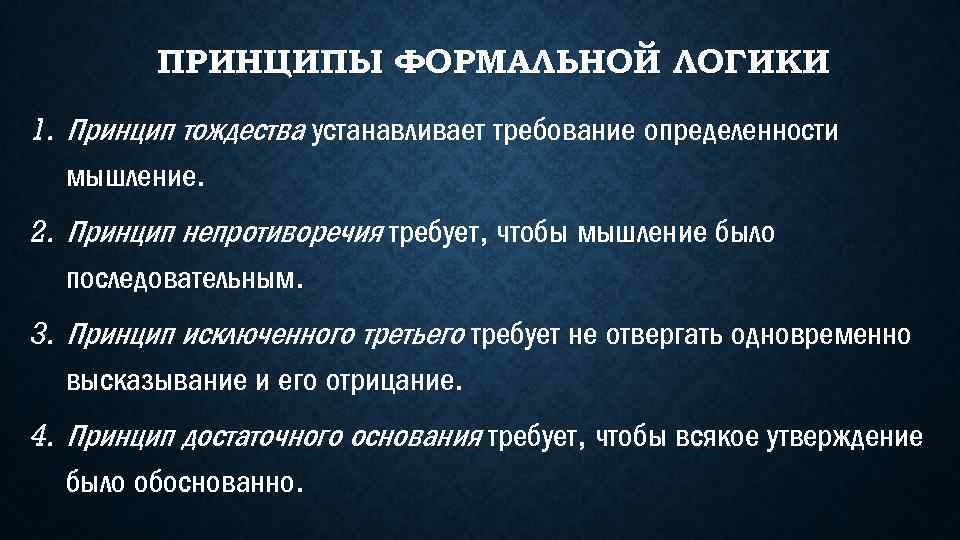 ПРИНЦИПЫ ФОРМАЛЬНОЙ ЛОГИКИ

1. Принцип тождества устанавливает требование определенности мышление.

2. Принцип непротиворечия требует, чтобы мышление было последовательным.

3. Принцип исключенного третьего требует не отвергать одновременно высказывание и его отрицание.

4. Принцип достаточного основания требует, чтобы всякое утверждение было обоснованно.